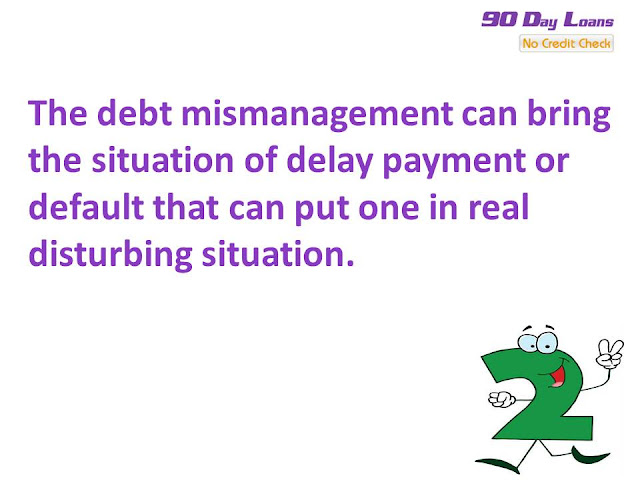 90 Day Loans
No Credit Check

The debt mismanagement can bring the situation of delay payment or default that can put one in real disturbing situation.

2